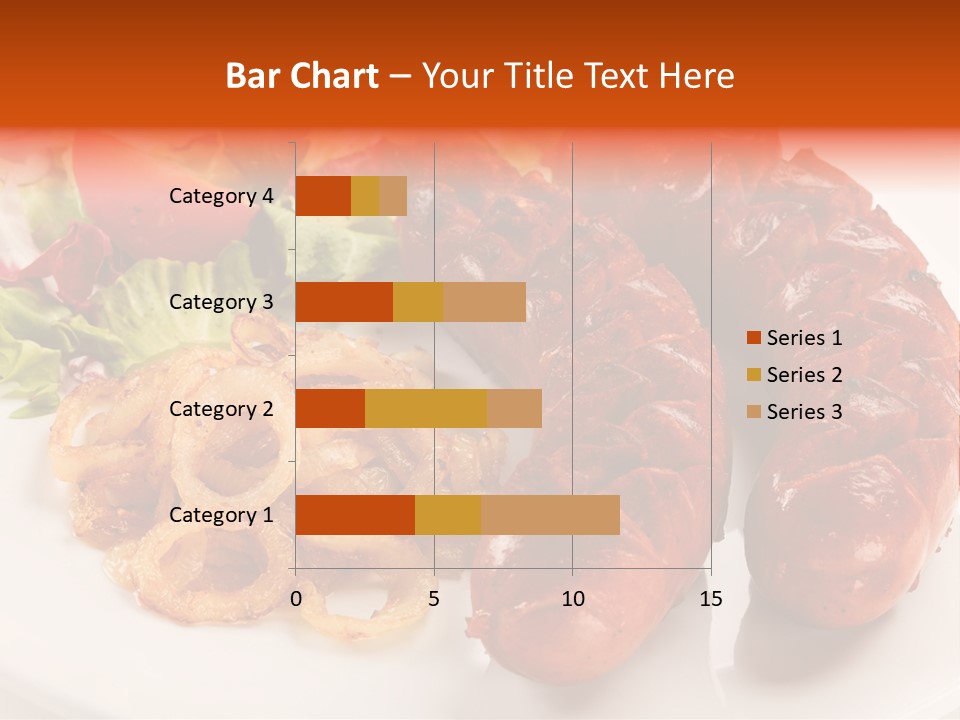 Bar Chart – Your Title Text Here

Category 4
Category 3
Category 2
Category 1

0
5
10
15

Series 1
Series 2
Series 3